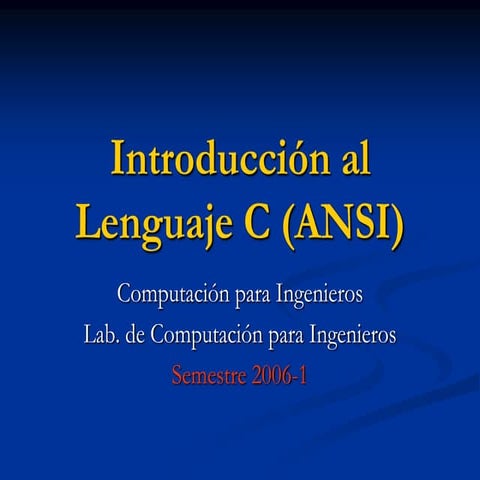 Introducción al Lenguaje C (ANSI)

Computación para Ingenieros

Lab. de Computación para Ingenieros

Semestre 2006-1